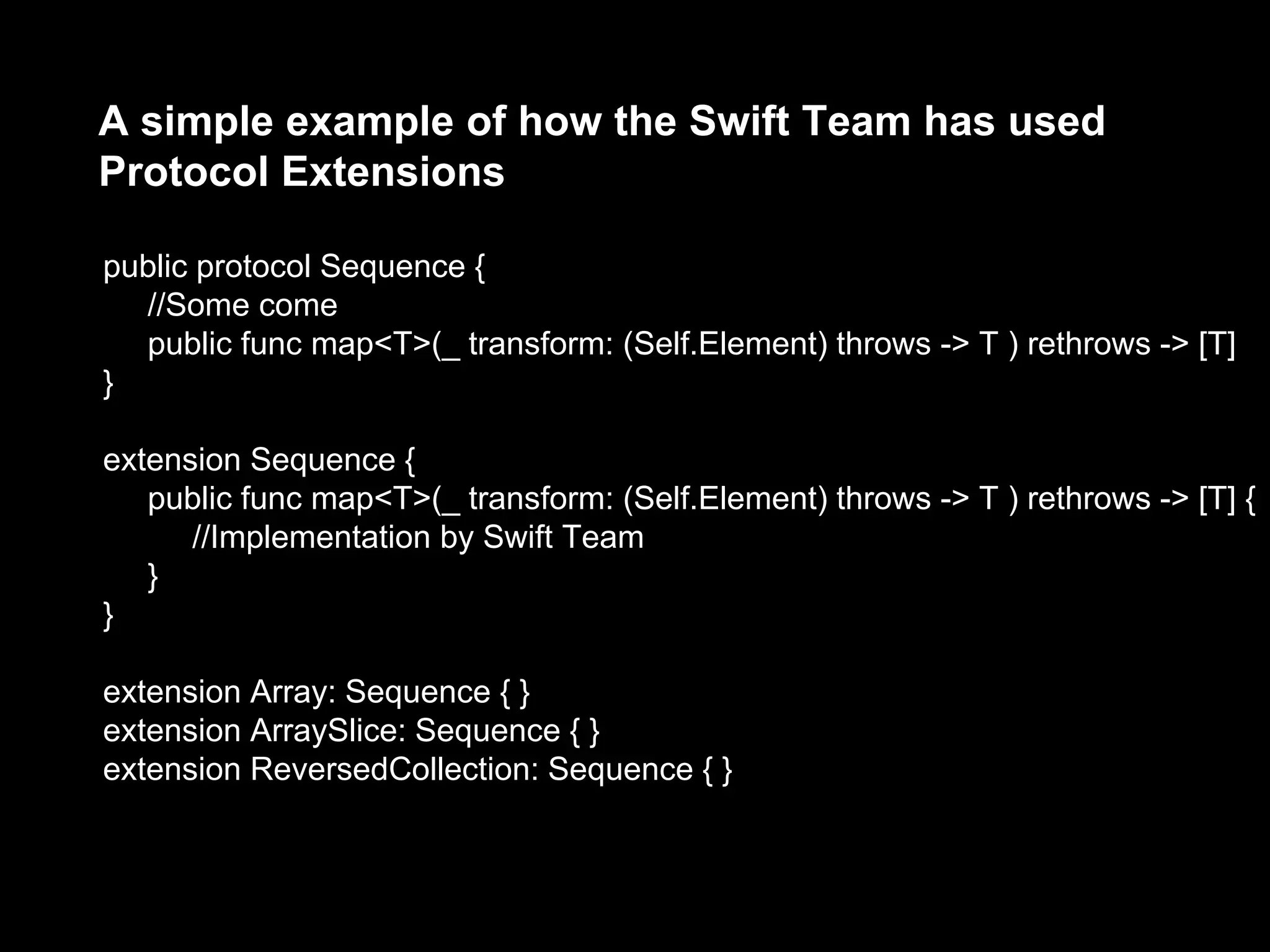 A simple example of how the Swift Team has used Protocol Extensions

public protocol Sequence {
    //Some come
    public func map<T>(_ transform: (Self.Element) throws -> T ) rethrows -> [T]
}

extension Sequence {
    public func map<T>(_ transform: (Self.Element) throws -> T ) rethrows -> [T] {
        //Implementation by Swift Team
    }
}

extension Array: Sequence { }
extension ArraySlice: Sequence { }
extension ReversedCollection: Sequence { }